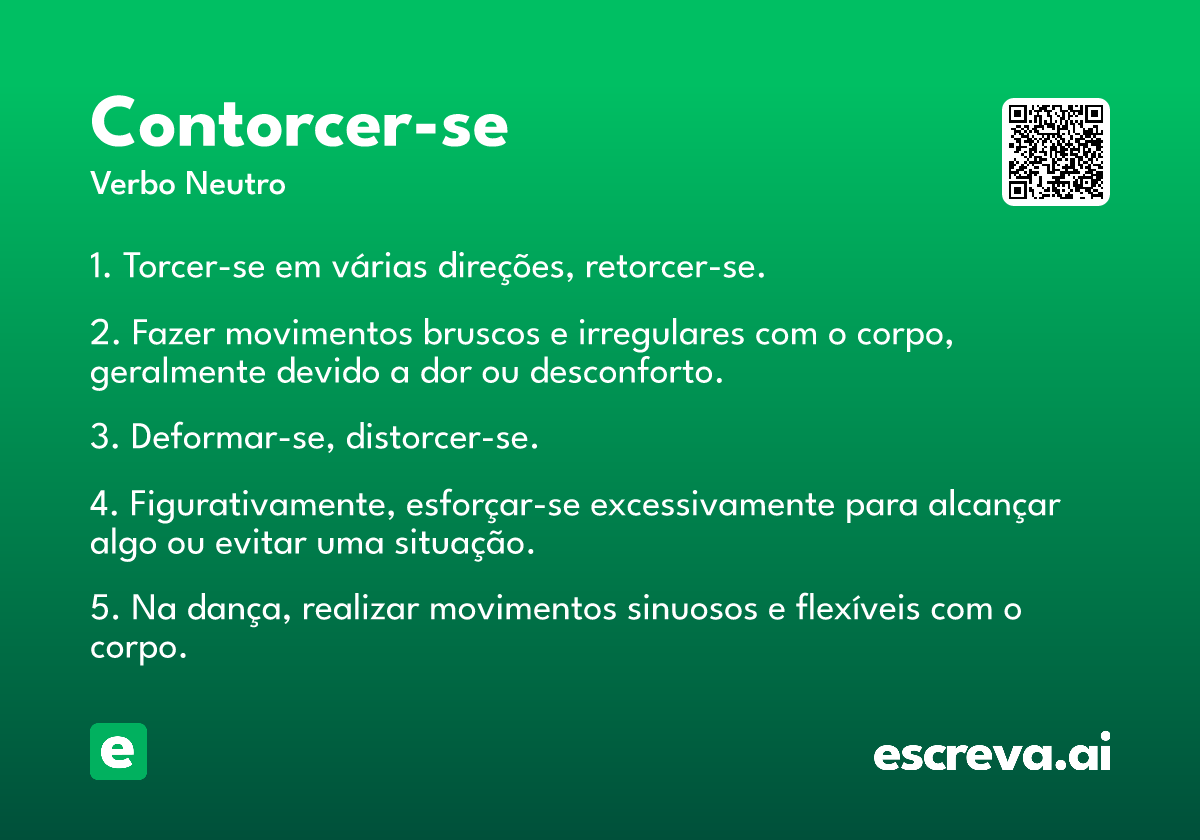 Contorcer-se
Verbo Neutro

1. Torcer-se em várias direções, retorcer-se.

2. Fazer movimentos bruscos e irregulares com o corpo, geralmente devido a dor ou desconforto.

3. Deformar-se, distorcer-se.

4. Figurativamente, esforçar-se excessivamente para alcançar algo ou evitar uma situação.

5. Na dança, realizar movimentos sinuosos e flexíveis com o corpo.

e

escreva.ai